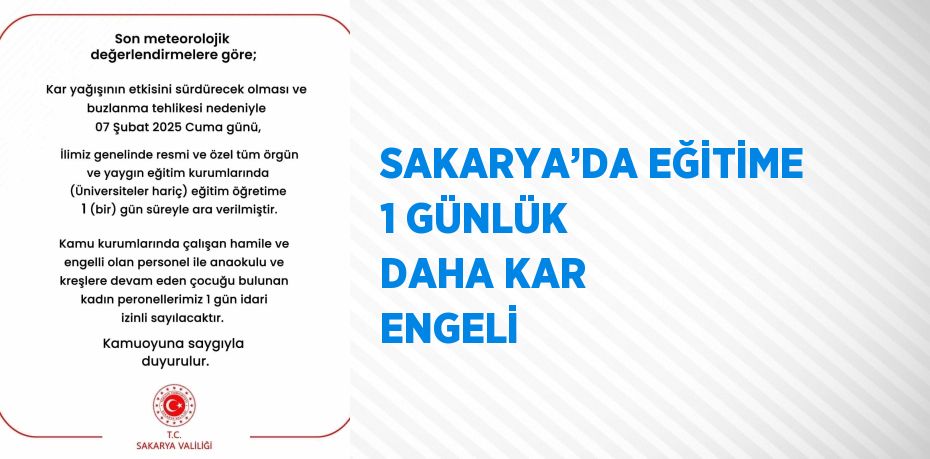 Son meteorolojik değerlendirmelere göre;

Kar yağışının etkisini sürdürecek olması ve buzlanma tehlikesi nedeniyle 07 Şubat 2025 Cuma günü,

İlimiz genelinde resmi ve özel tüm örgün ve yaygın eğitim kurumlarında (Üniversiteler hariç) eğitim öğretime 1 (bir) gün süreyle ara verilmiştir.

Kamu kurumlarında çalışan hamile ve engelli olan personel ile anaokulu ve kreşlere devam eden çocuğu bulunan kadın peronellerimiz 1 gün idari izinli sayılacaktır.

Kamuoyuna saygıyla duyurulur.

T.C.
SAKARYA VALİLİĞİ

SAKARYA'DA EĞİTİME 1 GÜNLÜK DAHA KAR ENGELİ